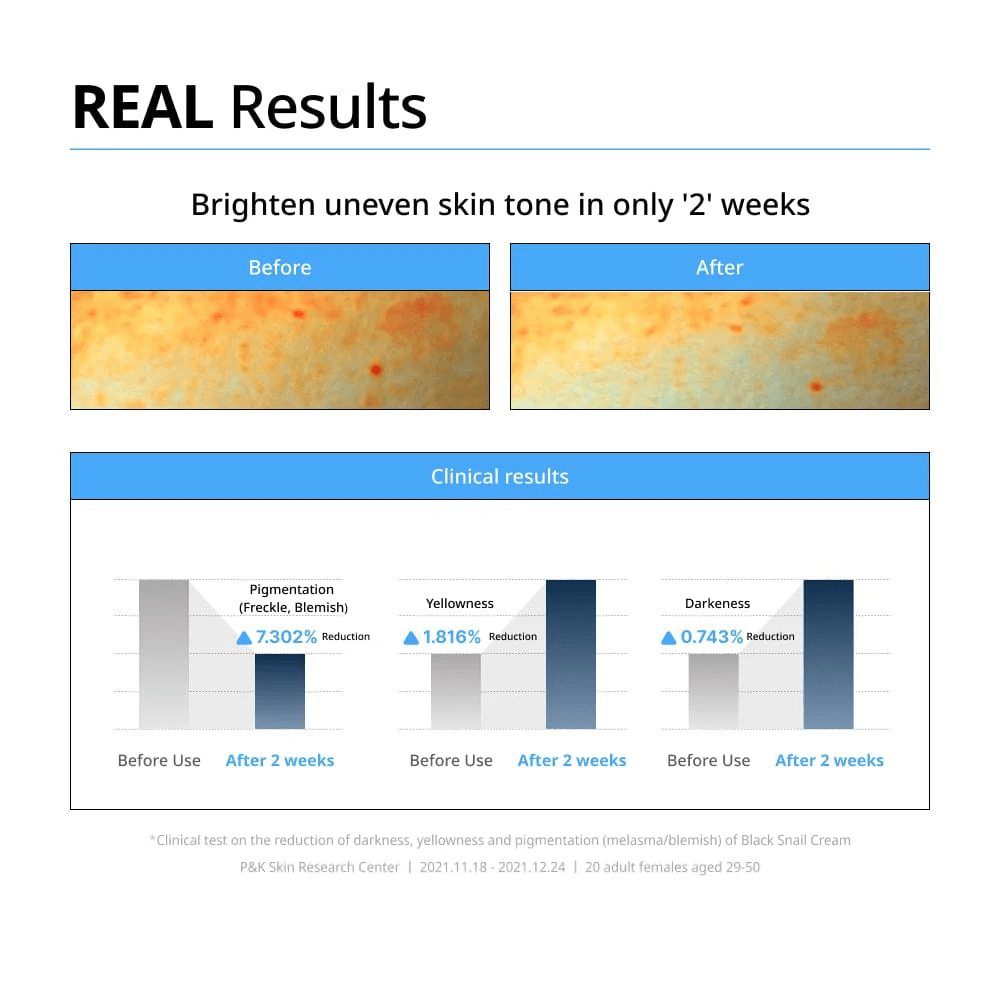 REAL Results

Brighten uneven skin tone in only '2' weeks

Before

After

Clinical results

Pigmentation (Freckle, Blemish)

▲ 7.302% Reduction

Before Use After 2 weeks

Yellowness

▲ 1.816% Reduction

Before Use After 2 weeks

Darkeness

▲ 0.743% Reduction

Before Use After 2 weeks

*Clinical test on the reduction of darkness, yellowness and pigmentation (melasma/blemish) of Black Snail Cream

P&K Skin Research Center | 2021.11.18 - 2021.12.24 | 20 adult females aged 29-50